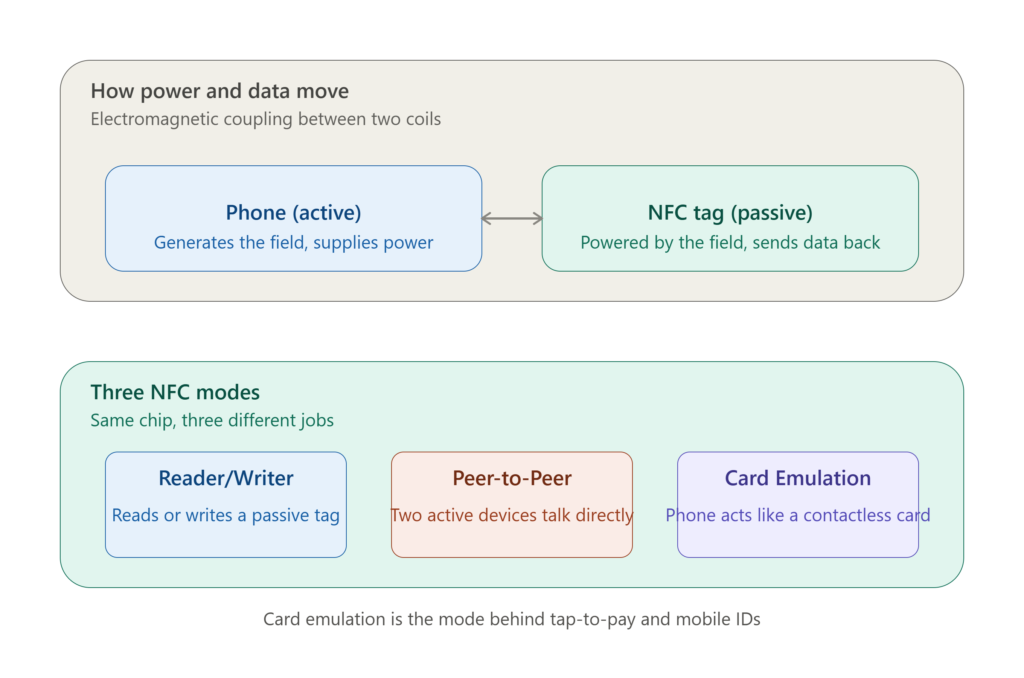 How power and data move
Electromagnetic coupling between two coils

Phone (active)
Generates the field, supplies power

NFC tag (passive)
Powered by the field, sends data back

Three NFC modes
Same chip, three different jobs

Reader/Writer
Reads or writes a passive tag

Peer-to-Peer
Two active devices talk directly

Card Emulation
Phone acts like a contactless card

Card emulation is the mode behind tap-to-pay and mobile IDs